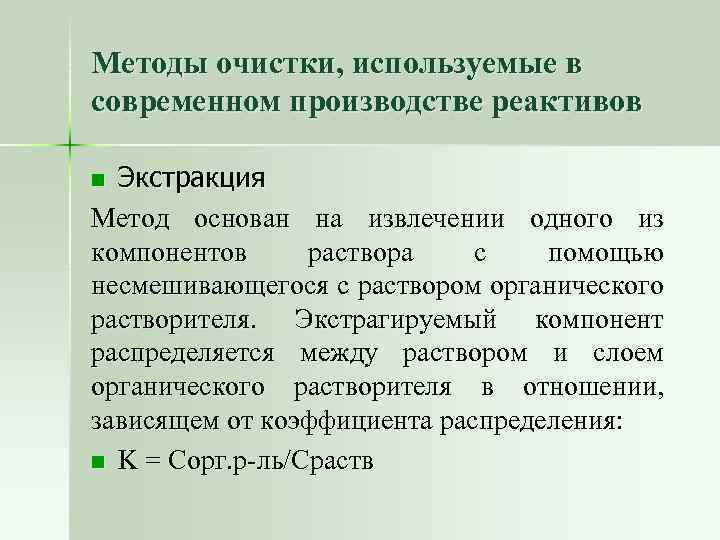 Методы очистки, используемые в современном производстве реактивов

Экстракция

Метод основан на извлечении одного из компонентов раствора с помощью несмешивающегося с раствором органического растворителя. Экстрагируемый компонент распределяется между раствором и слоем органического растворителя в отношении, зависящем от коэффициента распределения:

K = Сорг.р-ль/Сраств